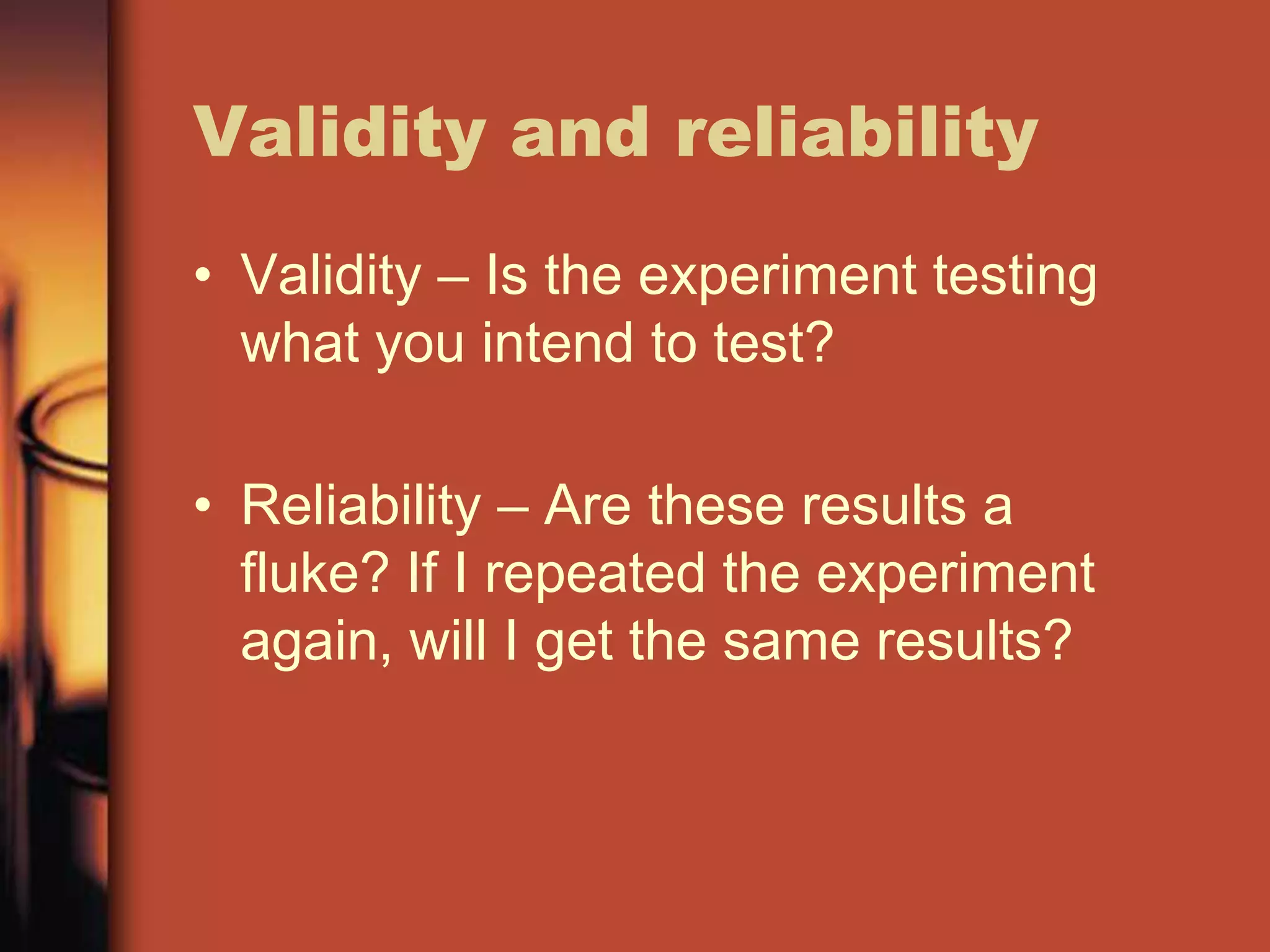 Validity and reliability

• Validity – Is the experiment testing what you intend to test?

• Reliability – Are these results a fluke? If I repeated the experiment again, will I get the same results?